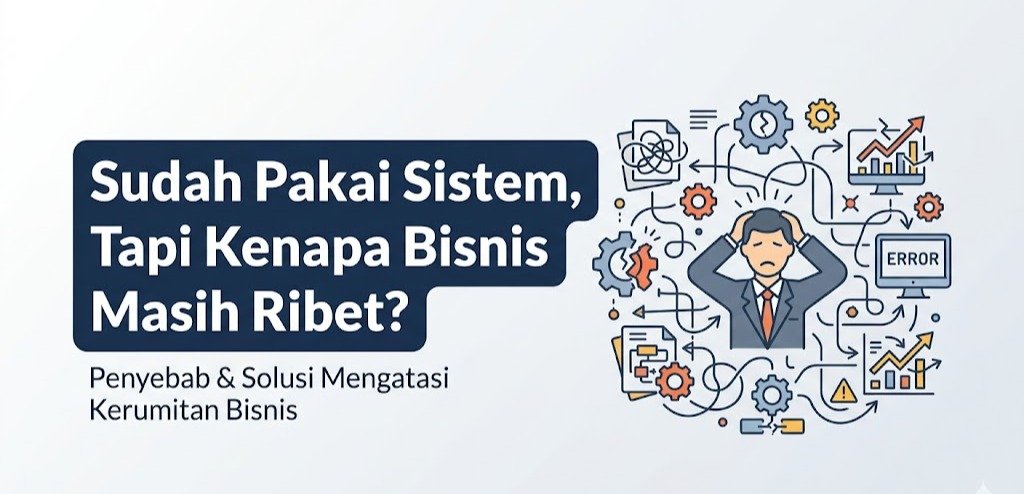 Sudah Pakai Sistem, Tapi Kenapa Bisnis Masih Ribet?

Penyebab & Solusi Mengatasi Kerumitan Bisnis

ERROR